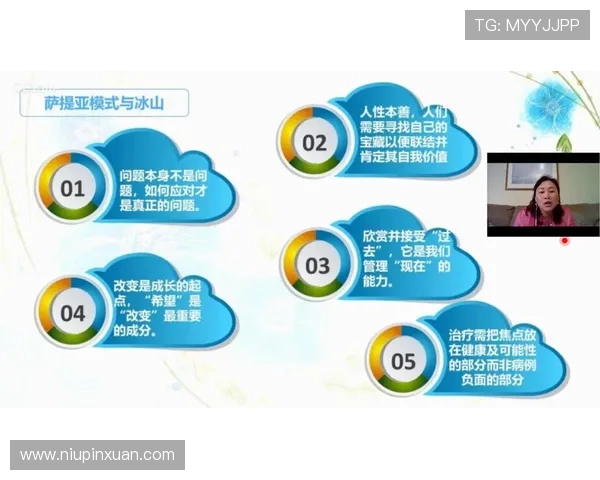 TG: MYYJJPP

萨提亚模式与冰山

01
问题本身不是问题，如何应对才是真正的问题。

02
人性本善，人们需要寻找自己的宝藏以便联结并肯定其自我价值

03
欣赏并接受“过去”，它是我们管理“现在”的能力。

04
改变是成长的起点，“希望”是“改变”最重要的成分。

05
治疗需把焦点放在健康及可能性的部分而非病例负面的部分

www.niupinxuan.com